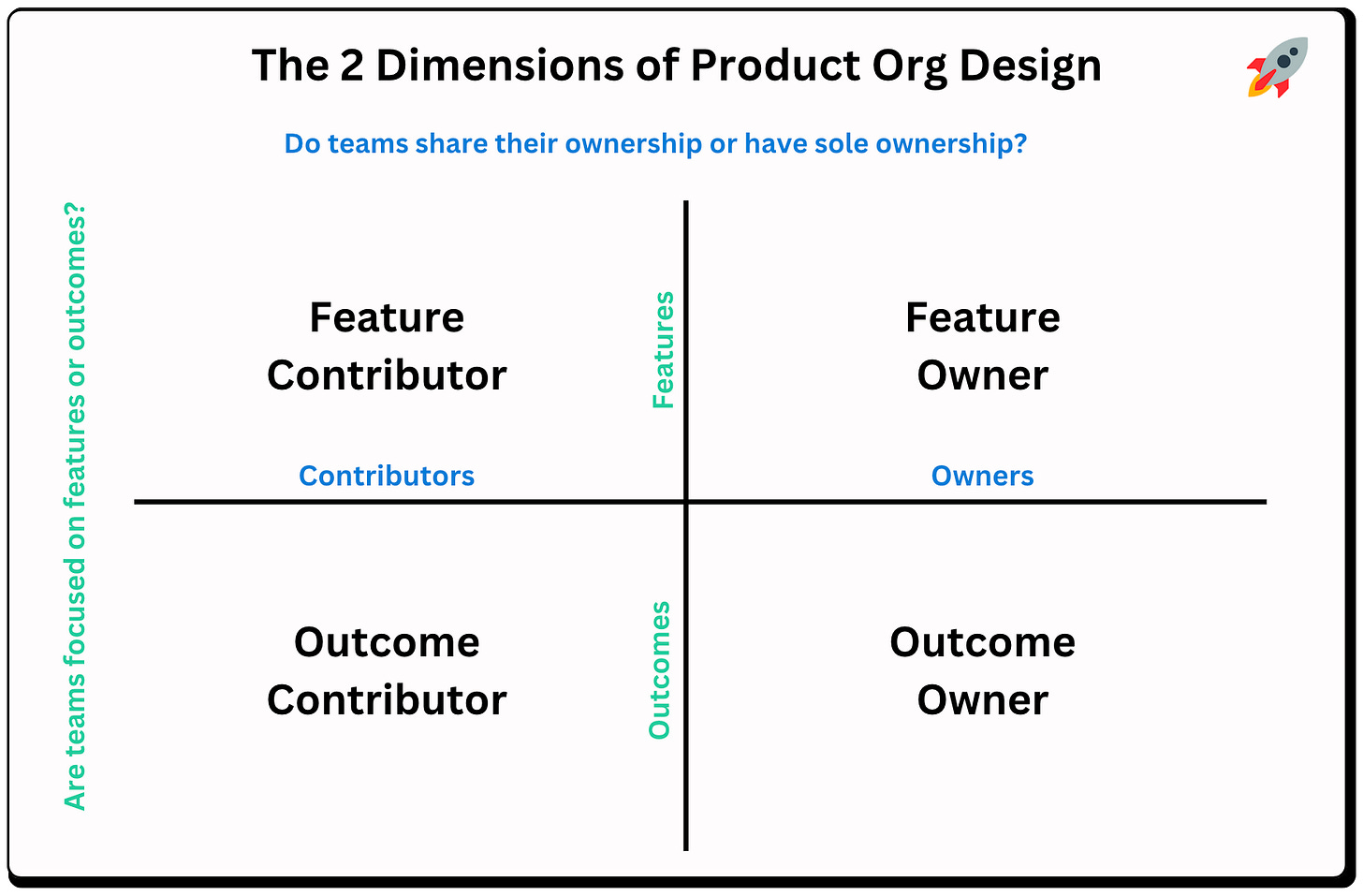 The 2 Dimensions of Product Org Design

Do teams share their ownership or have sole ownership?

Are teams focused on features or outcomes?

Feature Contributor

Features

Feature Owner

Contributors

Owners

Outcome Contributor

Outcomes

Outcome Owner